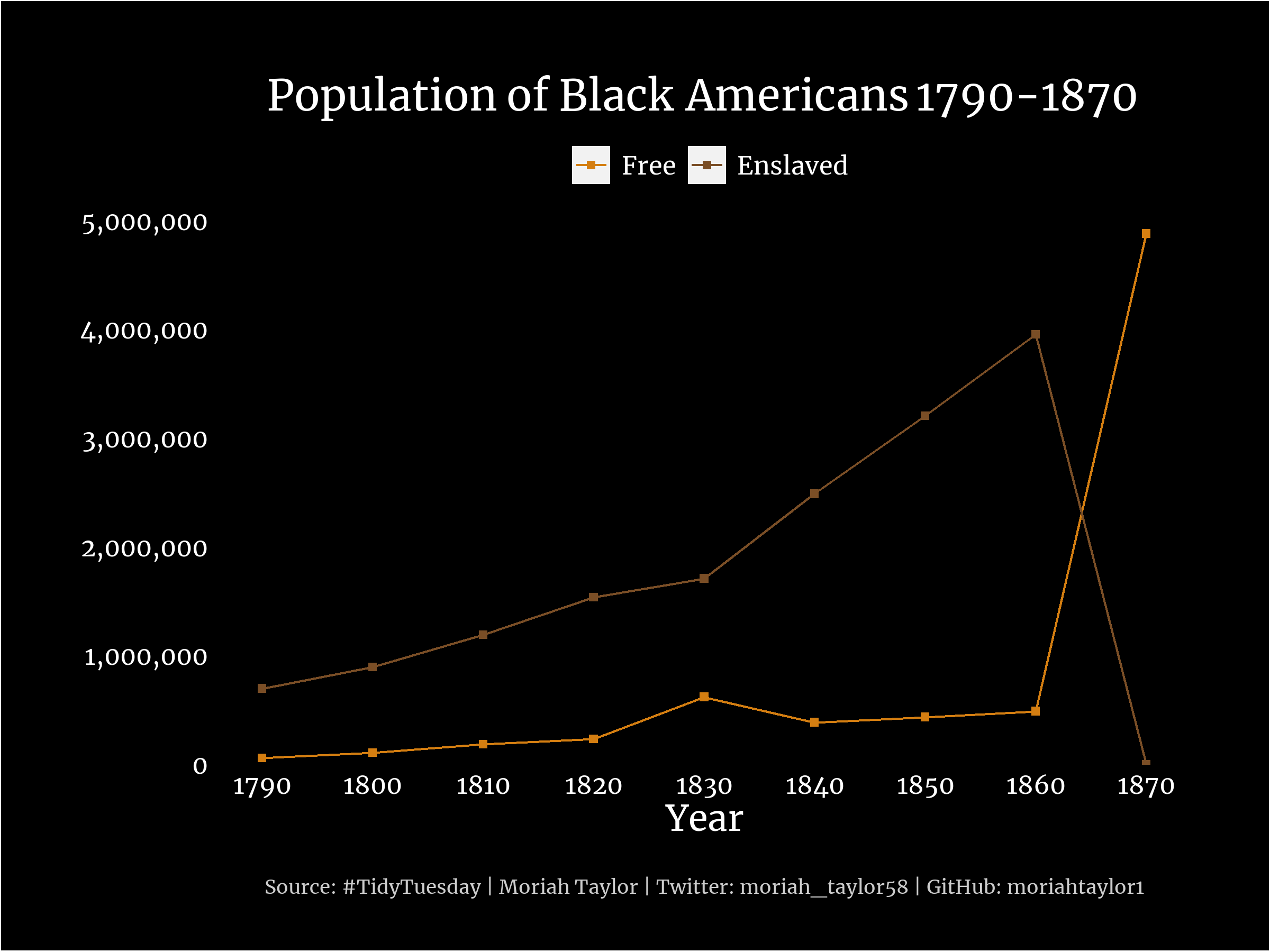 Population of Black Americans 1790-1870

Free Enslaved

5,000,000
4,000,000
3,000,000
2,000,000
1,000,000
0

1790 1800 1810 1820 1830 1840 1850 1860 1870

Year

Source: #TidyTuesday | Moriah Taylor | Twitter: moriah_taylor58 | GitHub: moriahtaylor1